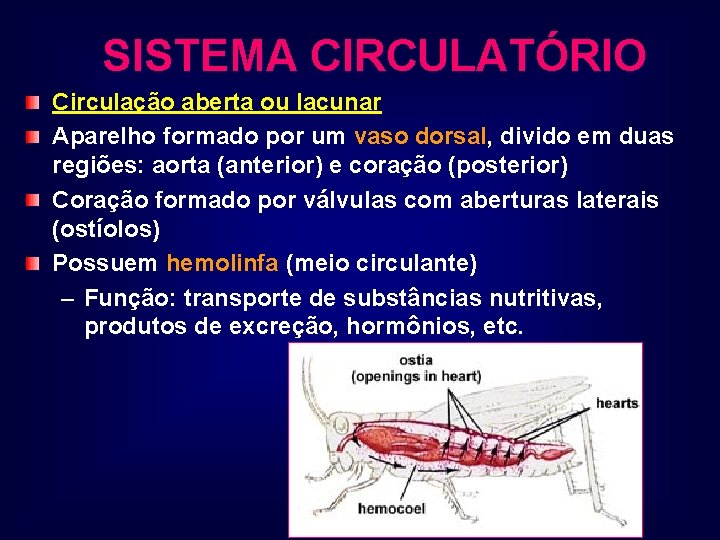 SISTEMA CIRCULATÓRIO

Circulação aberta ou lacunar

Aparelho formado por um vaso dorsal, divido em duas regiões: aorta (anterior) e coração (posterior)

Coração formado por válvulas com aberturas laterais (ostíolos)

Possuem hemolinfa (meio circulante)

– Função: transporte de substâncias nutritivas, produtos de excreção, hormônios, etc.

ostia
(openings in heart)
hearts
hemocoel